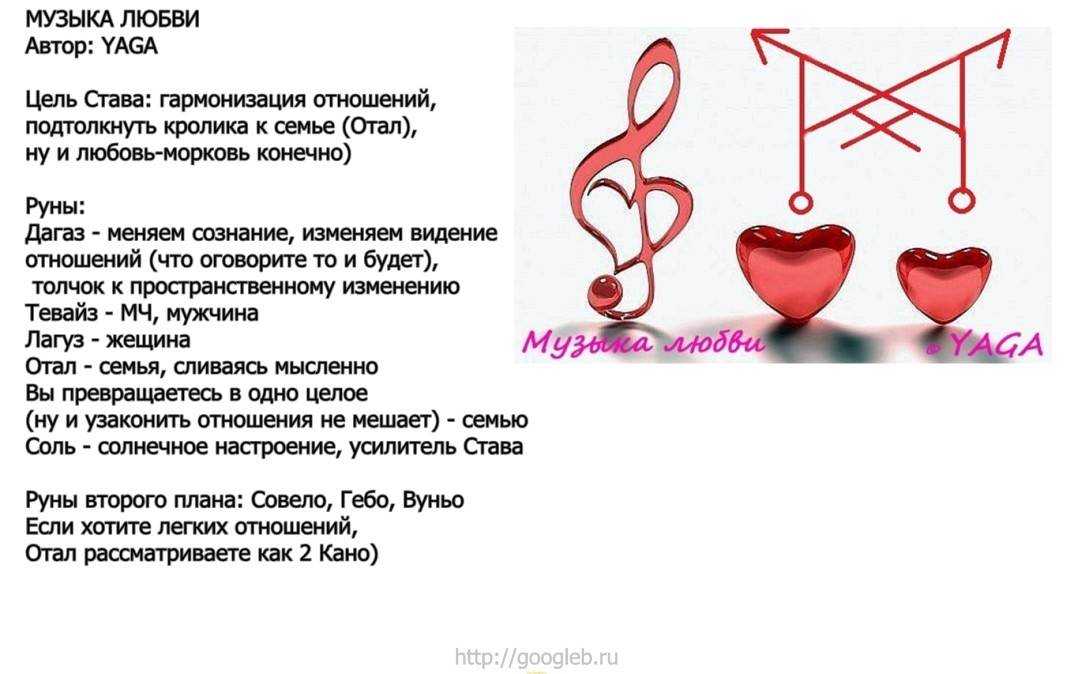 МУЗЫКА ЛЮБВИ
Автор: YAGA

Цель Става: гармонизация отношений, подтолкнуть кролика к семье (Отал), ну и любовь-морковь конечно)

Руны:
Дагаз - меняем сознание, изменяем видение отношений (что оговорите то и будет), толчок к пространственному изменению
Тевайз - МЧ, мужчина
Лагуз - жещина
Отал - семья, сливаясь мысленно Вы превращаетесь в одно целое (ну и узаконить отношения не мешает) - семью
Соль - солнечное настроение, усилитель Става

Руны второго плана: Совело, Гебо, Вуньо
Если хотите легких отношений, Отал рассматриваете как 2 Кано)

Музыка любви
© YAGA

http://googleb.ru